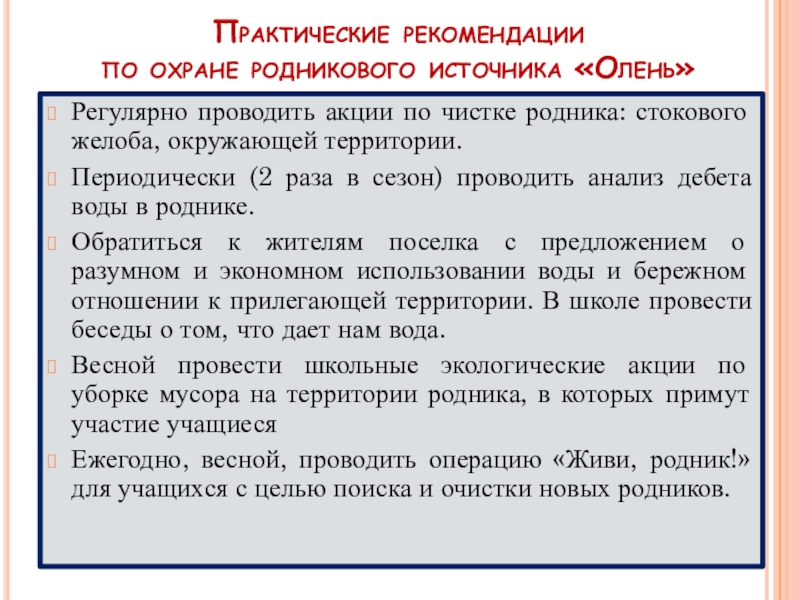 Практические рекомендации по охране родникового источника «Олень»

Регулярно проводить акции по чистке родника: стокового желоба, окружающей территории.

Периодически (2 раза в сезон) проводить анализ дебета воды в роднике.

Обратиться к жителям поселка с предложением о разумном и экономном использовании воды и бережном отношении к прилегающей территории. В школе провести беседы о том, что дает нам вода.

Весной провести школьные экологические акции по уборке мусора на территории родника, в которых примут участие учащиеся

Ежегодно, весной, проводить операцию «Живи, родник!» для учащихся с целью поиска и очистки новых родников.